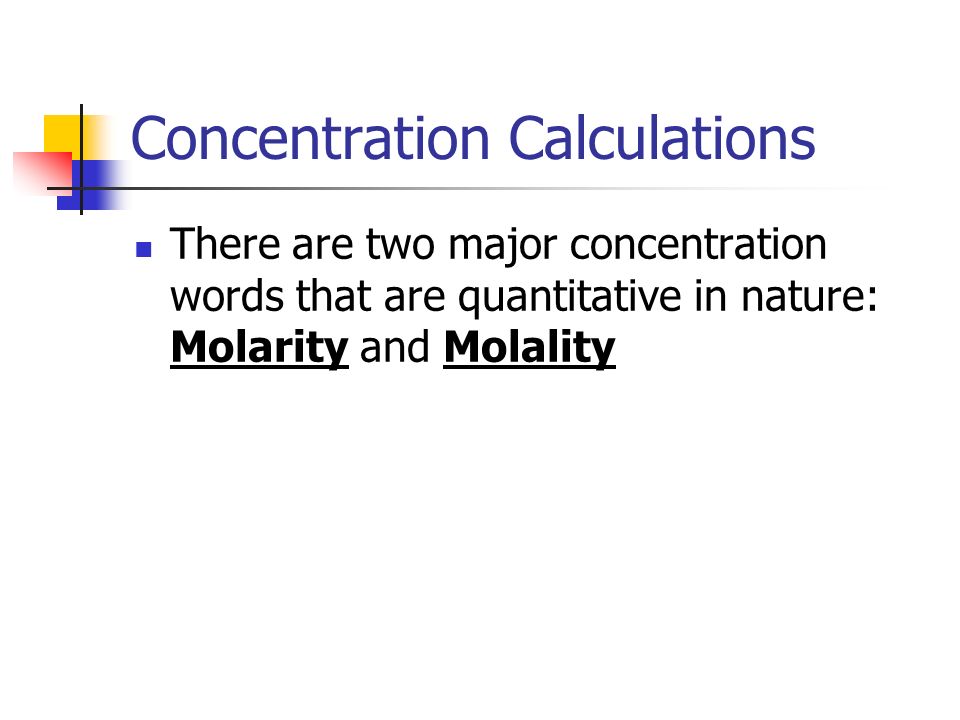 Concentration Calculations

There are two major concentration words that are quantitative in nature: Molarity and Molality